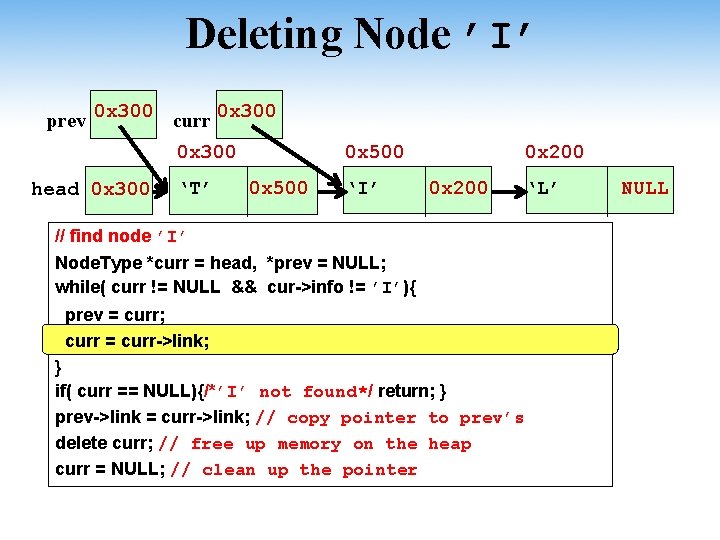 Deleting Node 'I'

prev 0x300 curr 0x300

0x300 0x500 0x200

head 0x300 'T' 0x500 'I' 0x200 'L' NULL

// find node 'I'
NodeType *curr = head, *prev = NULL;
while( curr != NULL && cur->info != 'I'){
prev = curr;
curr = curr->link;
}
if( curr == NULL){/*'I' not found*/ return; }
prev->link = curr->link; // copy pointer to prev's
delete curr; // free up memory on the heap
curr = NULL; // clean up the pointer